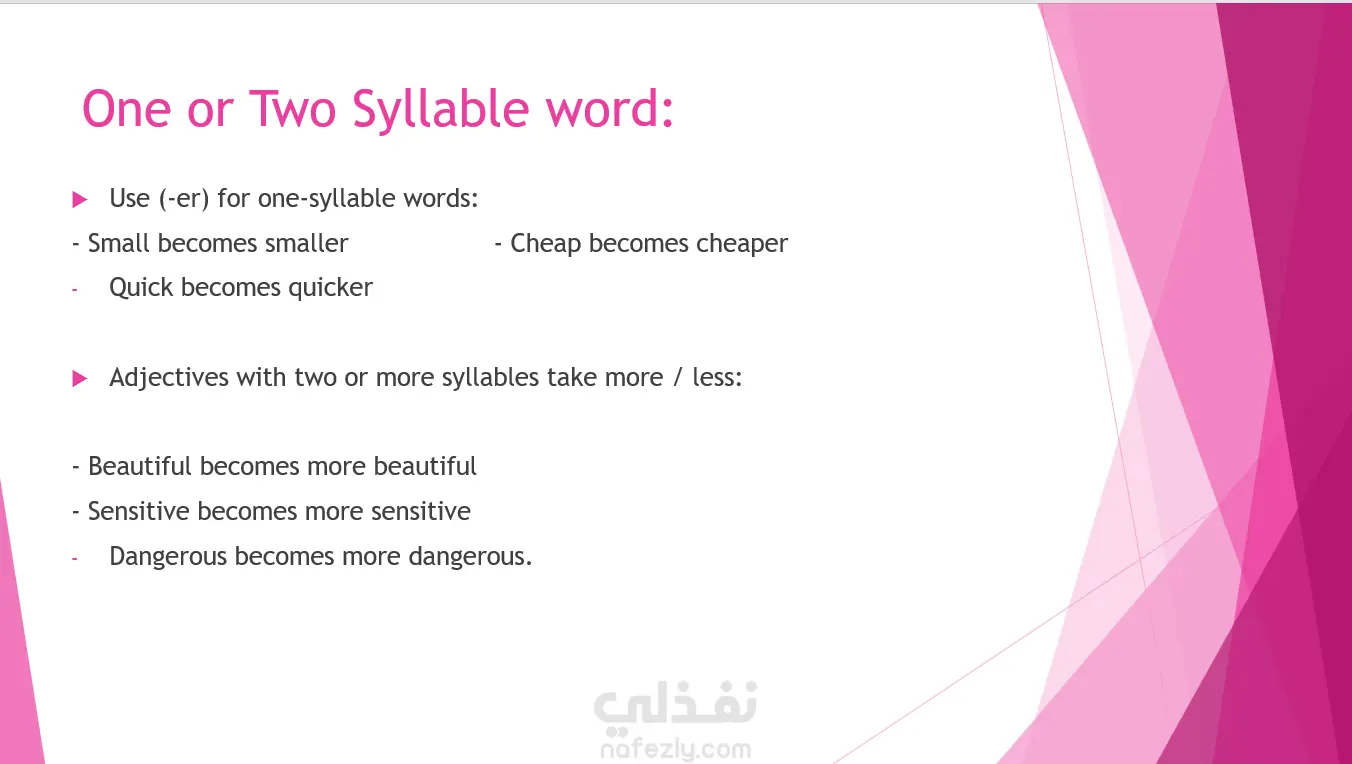 One or Two Syllable word:

Use (-er) for one-syllable words:

- Small becomes smaller - Cheap becomes cheaper

- Quick becomes quicker

Adjectives with two or more syllables take more / less:

- Beautiful becomes more beautiful

- Sensitive becomes more sensitive

- Dangerous becomes more dangerous.

نفذلي
nafezly.com